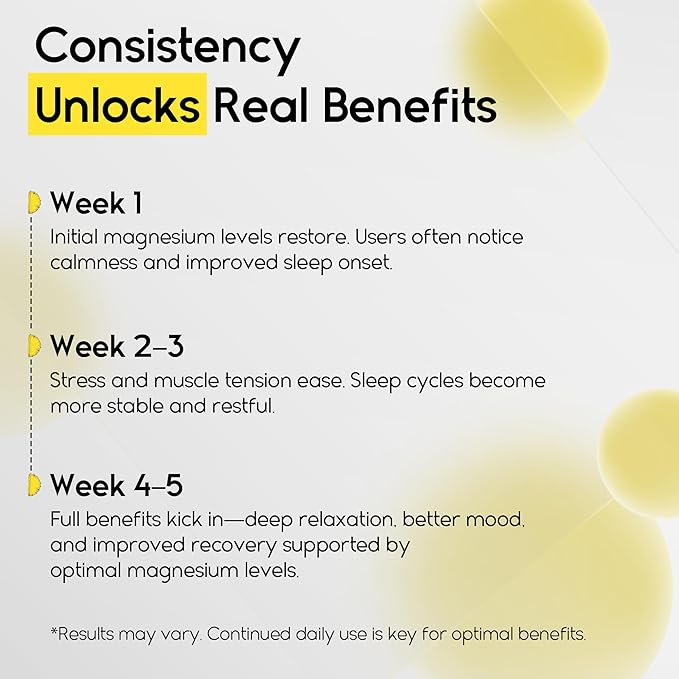 Consistency Unlocks Real Benefits

Week 1
Initial magnesium levels restore. Users often notice calmness and improved sleep onset.

Week 2–3
Stress and muscle tension ease. Sleep cycles become more stable and restful.

Week 4–5
Full benefits kick in—deep relaxation, better mood, and improved recovery supported by optimal magnesium levels.

*Results may vary. Continued daily use is key for optimal benefits.